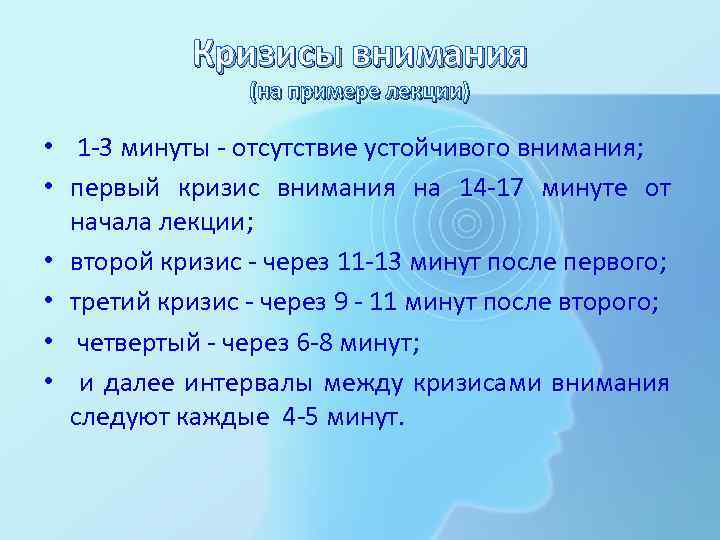 Кризисы внимания
(на примере лекции)

• 1-3 минуты - отсутствие устойчивого внимания;
• первый кризис внимания на 14-17 минуте от начала лекции;
• второй кризис - через 11-13 минут после первого;
• третий кризис - через 9 - 11 минут после второго;
• четвертый - через 6-8 минут;
• и далее интервалы между кризисами внимания следуют каждые 4-5 минут.